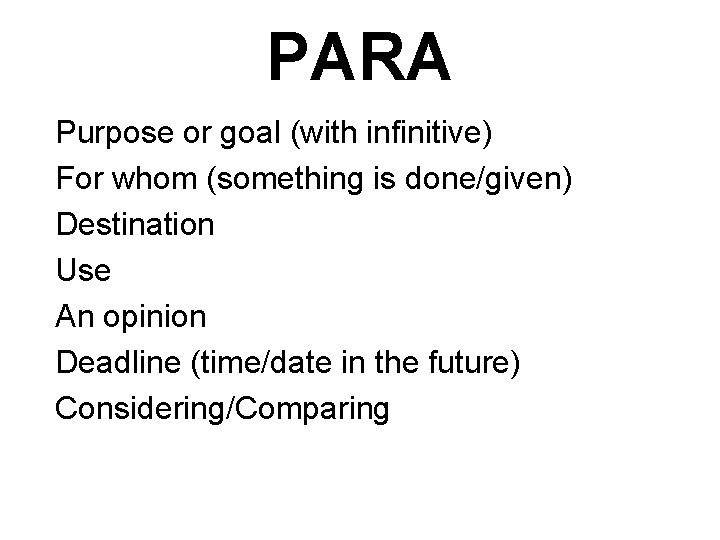 PARA

Purpose or goal (with infinitive)
For whom (something is done/given)
Destination
Use
An opinion
Deadline (time/date in the future)
Considering/Comparing